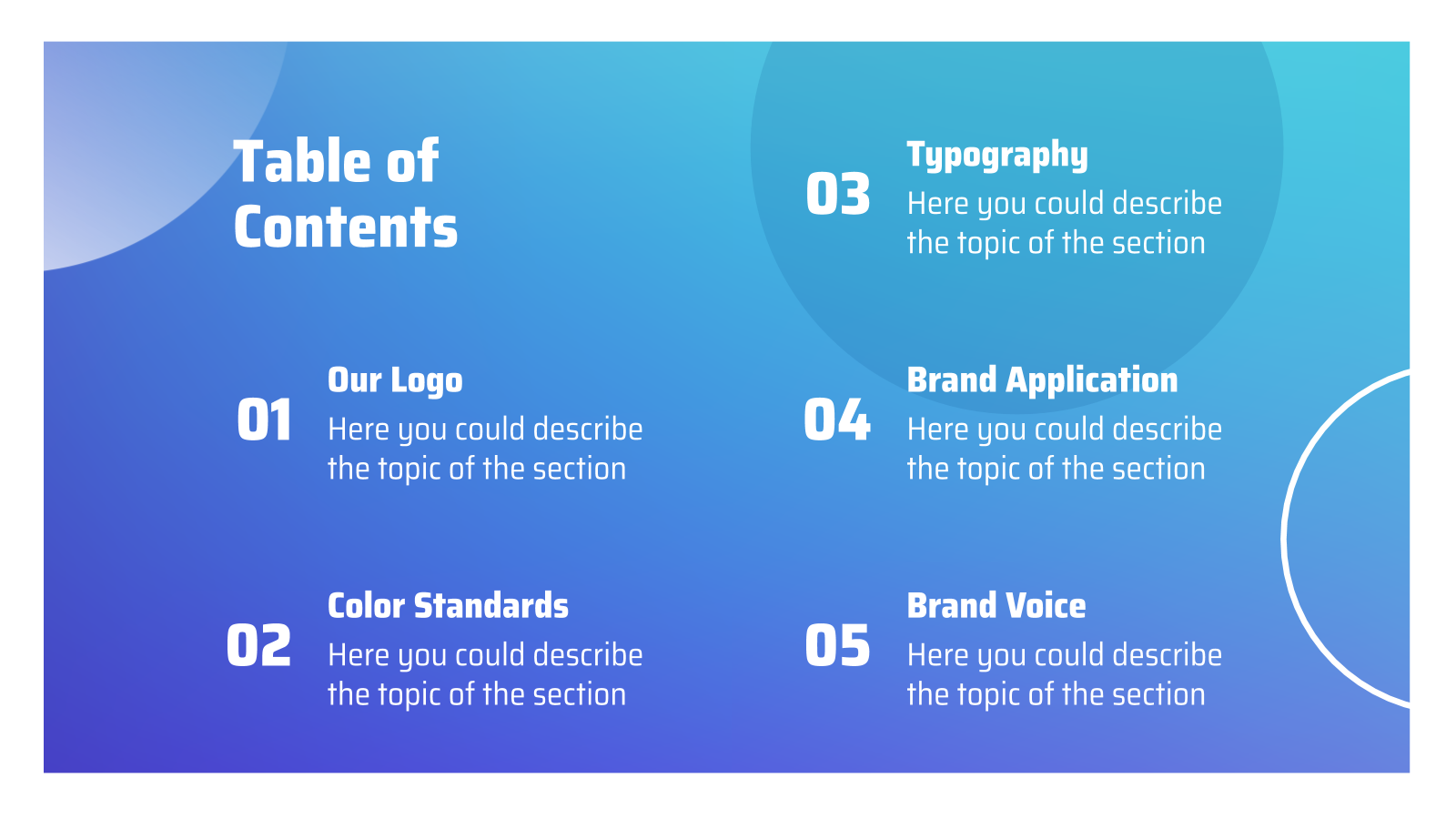 Table of Contents

01
Our Logo
Here you could describe the topic of the section

02
Color Standards
Here you could describe the topic of the section

03
Typography
Here you could describe the topic of the section

04
Brand Application
Here you could describe the topic of the section

05
Brand Voice
Here you could describe the topic of the section